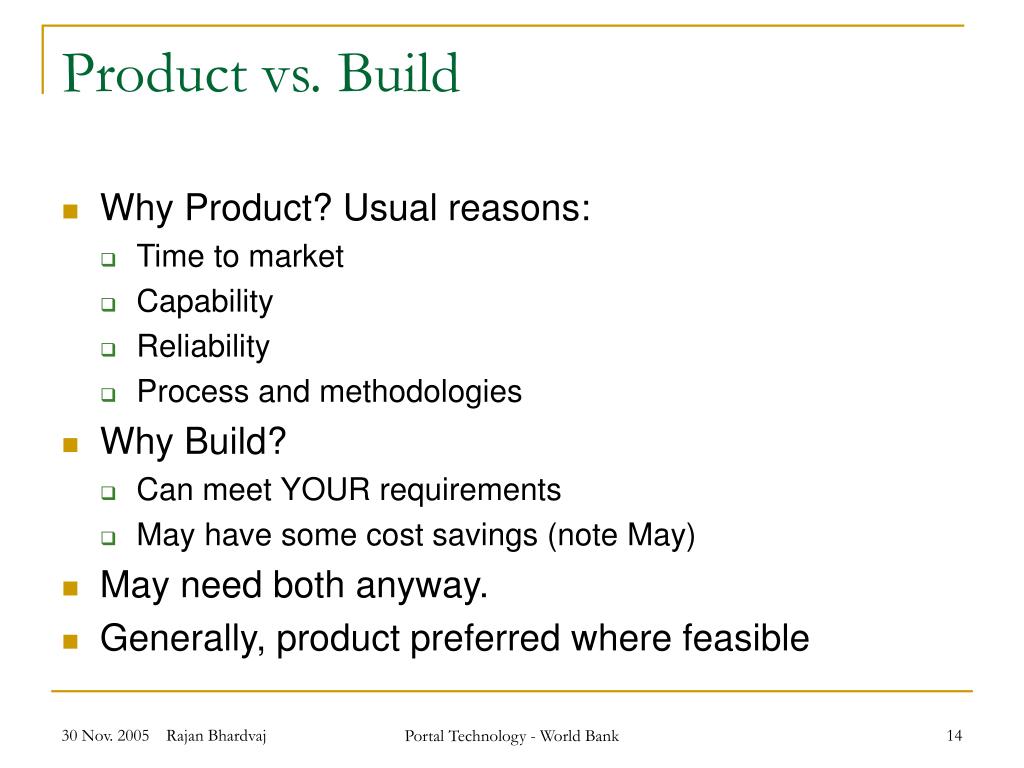 Product vs. Build

Why Product? Usual reasons:
Time to market
Capability
Reliability
Process and methodologies
Why Build?
Can meet YOUR requirements
May have some cost savings (note May)
May need both anyway.
Generally, product preferred where feasible

30 Nov. 2005 Rajan Bhardvaj
Portal Technology - World Bank
14